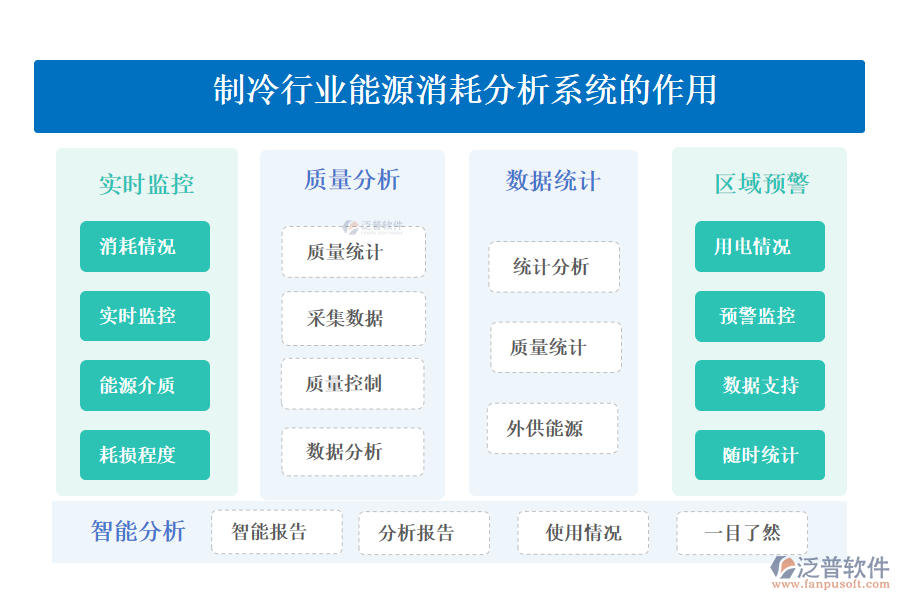 制冷行业能源消耗分析系统的作用

实时监控

消耗情况

实时监控

能源介质

耗损程度

质量分析

泛普软件

质量统计

采集数据

质量控制

数据分析

数据统计

统计分析

质量统计

外供能源

区域预警

用电情况

预警监控

数据支持

随时统计

智能分析

智能报告

分析报告

使用情况

一目了然

泛普软件
www.fanpusoft.com